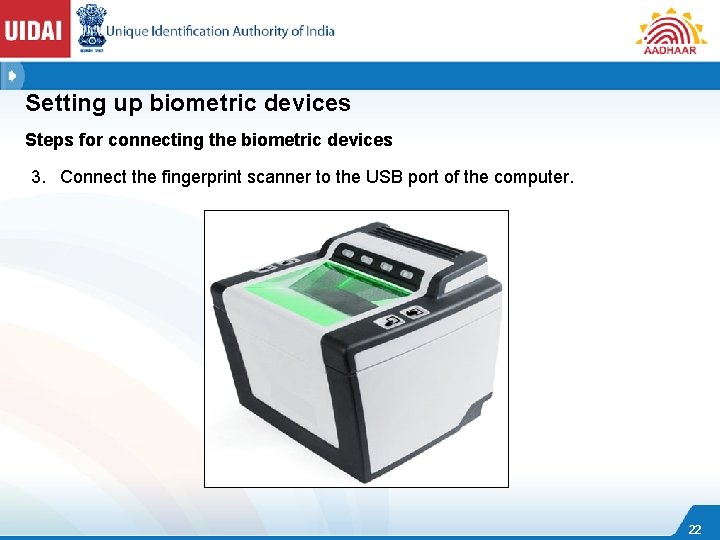 UIDAI Unique Identification Authority of India

AADHAAR

Setting up biometric devices

Steps for connecting the biometric devices

3. Connect the fingerprint scanner to the USB port of the computer.

22